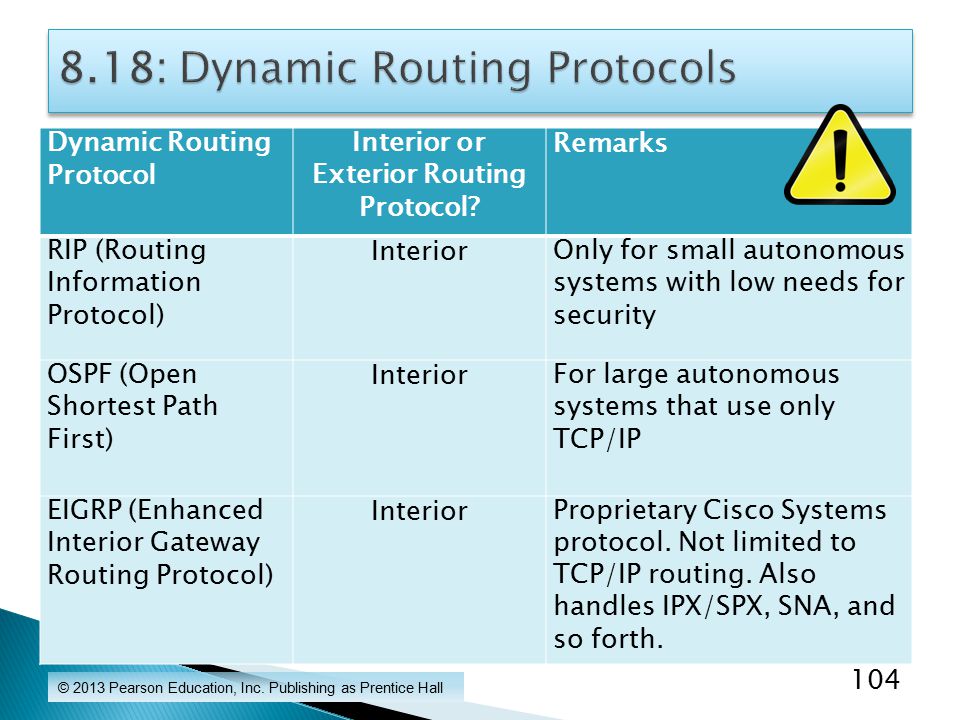 8.18: Dynamic Routing Protocols

| Dynamic Routing Protocol | Interior or Exterior Routing Protocol? | Remarks |
|---|---|---|
| RIP (Routing Information Protocol) | Interior | Only for small autonomous systems with low needs for security |
| OSPF (Open Shortest Path First) | Interior | For large autonomous systems that use only TCP/IP |
| EIGRP (Enhanced Interior Gateway Routing Protocol) | Interior | Proprietary Cisco Systems protocol. Not limited to TCP/IP routing. Also handles IPX/SPX, SNA, and so forth. |

© 2013 Pearson Education, Inc. Publishing as Prentice Hall

104